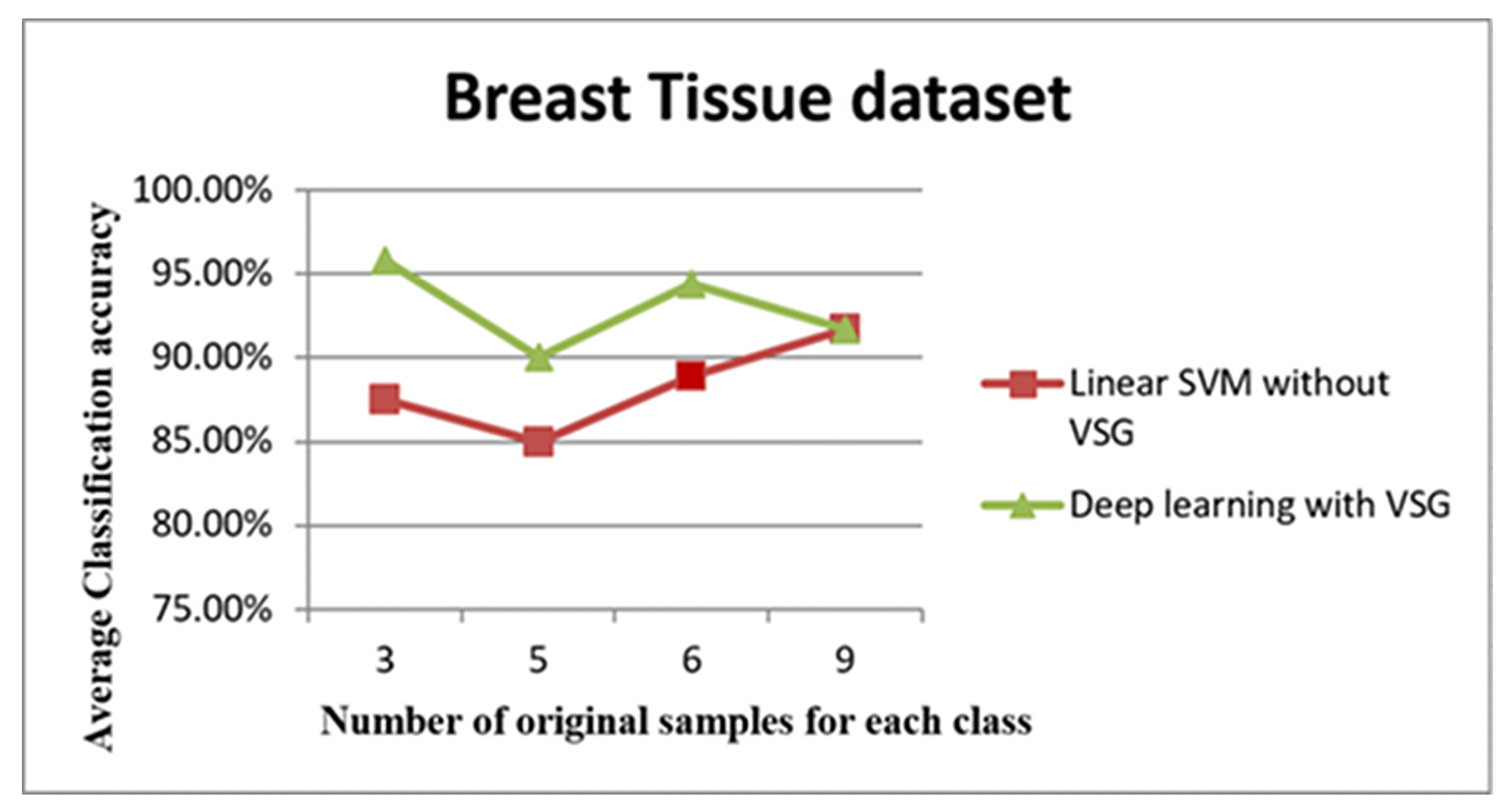 Breast Tissue dataset

Average Classification accuracy

100.00%
95.00%
90.00%
85.00%
80.00%
75.00%

3
5
6
9

Number of original samples for each class

Linear SVM without VSG

Deep learning with VSG